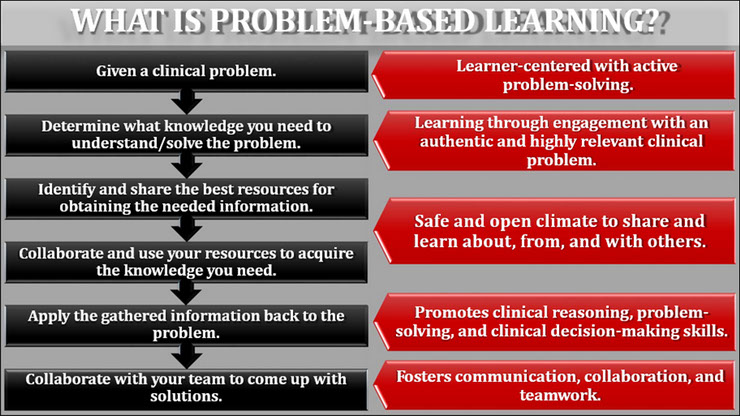 WHAT IS PROBLEM-BASED LEARNING?

Given a clinical problem.

Determine what knowledge you need to understand/solve the problem.

Identify and share the best resources for obtaining the needed information.

Collaborate and use your resources to acquire the knowledge you need.

Apply the gathered information back to the problem.

Collaborate with your team to come up with solutions.

Learner-centered with active problem-solving.

Learning through engagement with an authentic and highly relevant clinical problem.

Safe and open climate to share and learn about, from, and with others.

Promotes clinical reasoning, problem-solving, and clinical decision-making skills.

Fosters communication, collaboration, and teamwork.